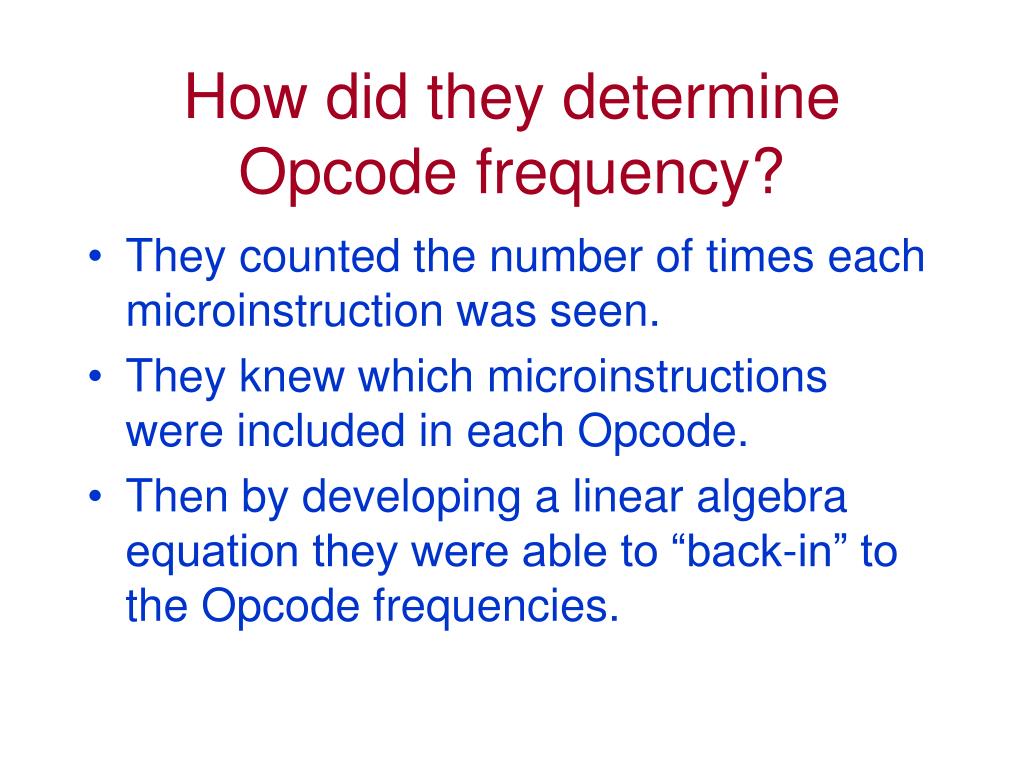 How did they determine Opcode frequency?

• They counted the number of times each microinstruction was seen.
• They knew which microinstructions were included in each Opcode.
• Then by developing a linear algebra equation they were able to “back-in” to the Opcode frequencies.